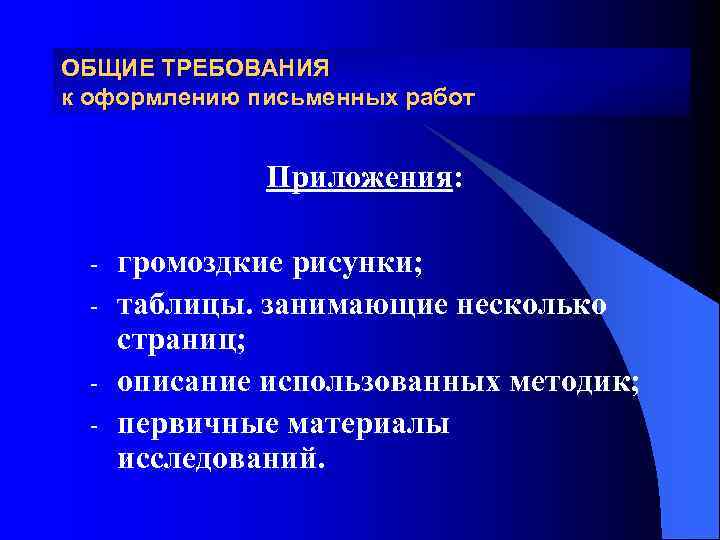 ОБЩИЕ ТРЕБОВАНИЯ
к оформлению письменных работ

Приложения:

- громоздкие рисунки;
- таблицы. занимающие несколько страниц;
- описание использованных методик;
- первичные материалы исследований.